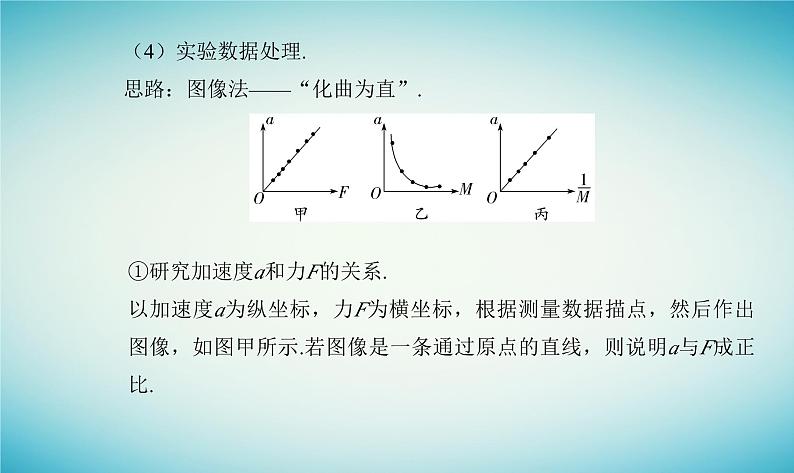 （4）实验数据处理.
思路：图像法——“化曲为直”.

$a$
$O$ $F$
甲

$a$
$O$ $M$
乙

$a$
$O$ $\frac{1}{M}$
丙

①研究加速度$a$和力$F$的关系.
以加速度$a$为纵坐标，力$F$为横坐标，根据测量数据描点，然后作出图像，如图甲所示.若图像是一条通过原点的直线，则说明$a$与$F$成正比.